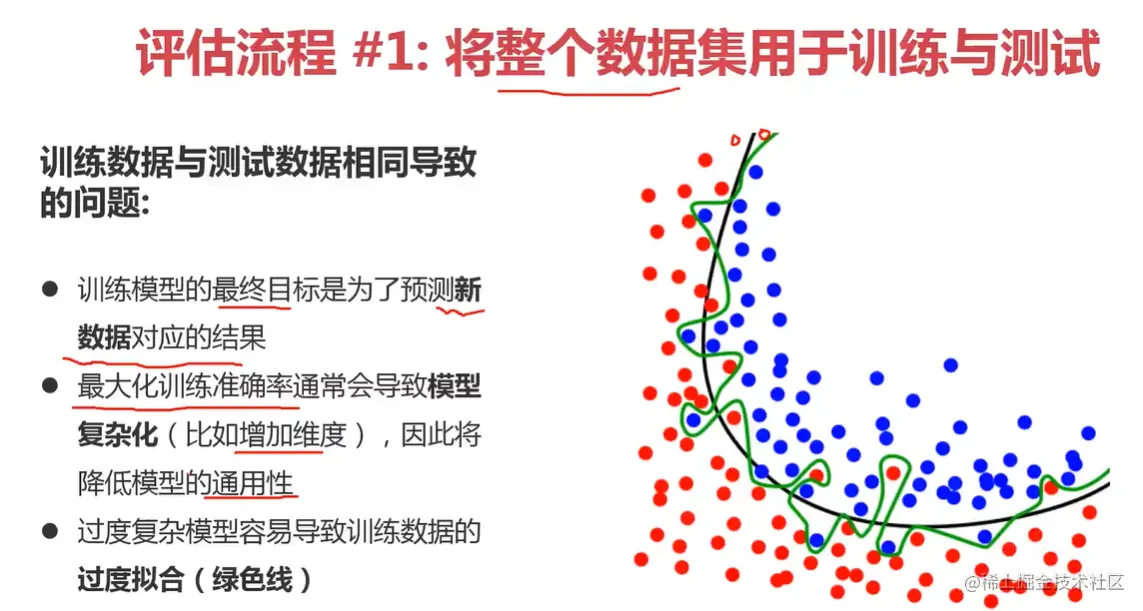 评估流程 #1: 将整个数据集用于训练与测试

训练数据与测试数据相同导致的问题:

● 训练模型的最终目标是为了预测新数据对应的结果

● 最大化训练准确率通常会导致模型复杂化（比如增加维度），因此将降低模型的通用性

● 过度复杂模型容易导致训练数据的过度拟合（绿色线）

@稀土掘金技术社区